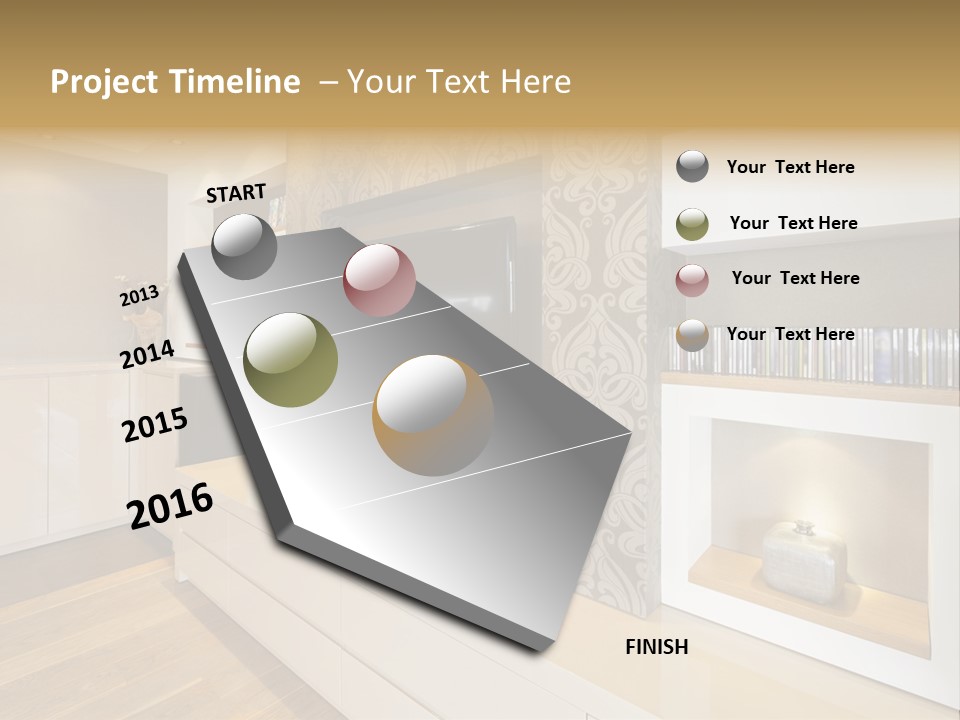 Project Timeline – Your Text Here

START

2013

2014

2015

2016

FINISH

Your Text Here

Your Text Here

Your Text Here

Your Text Here